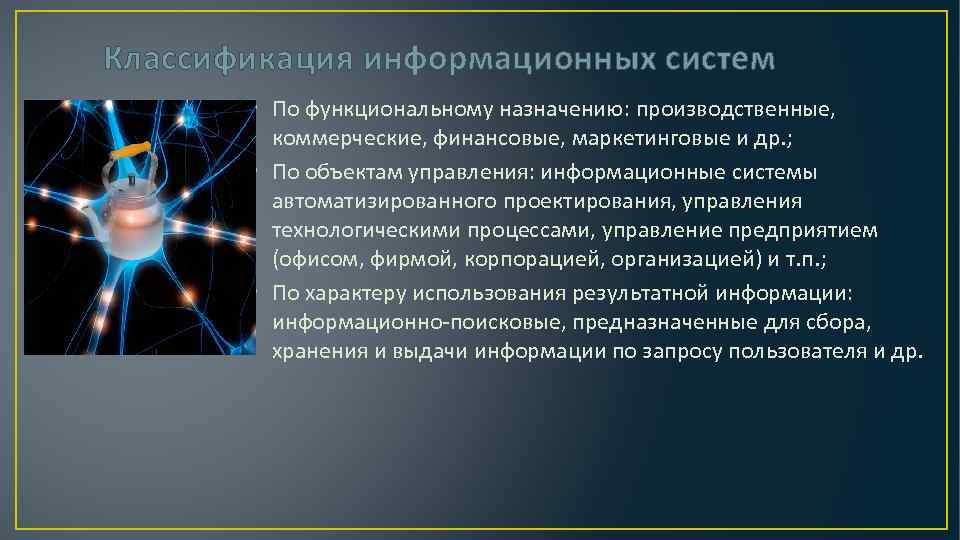 Классификация информационных систем

По функциональному назначению: производственные, коммерческие, финансовые, маркетинговые и др.;

По объектам управления: информационные системы автоматизированного проектирования, управления технологическими процессами, управление предприятием (офисом, фирмой, корпорацией, организацией) и т.п.;

По характеру использования результатной информации: информационно-поисковые, предназначенные для сбора, хранения и выдачи информации по запросу пользователя и др.